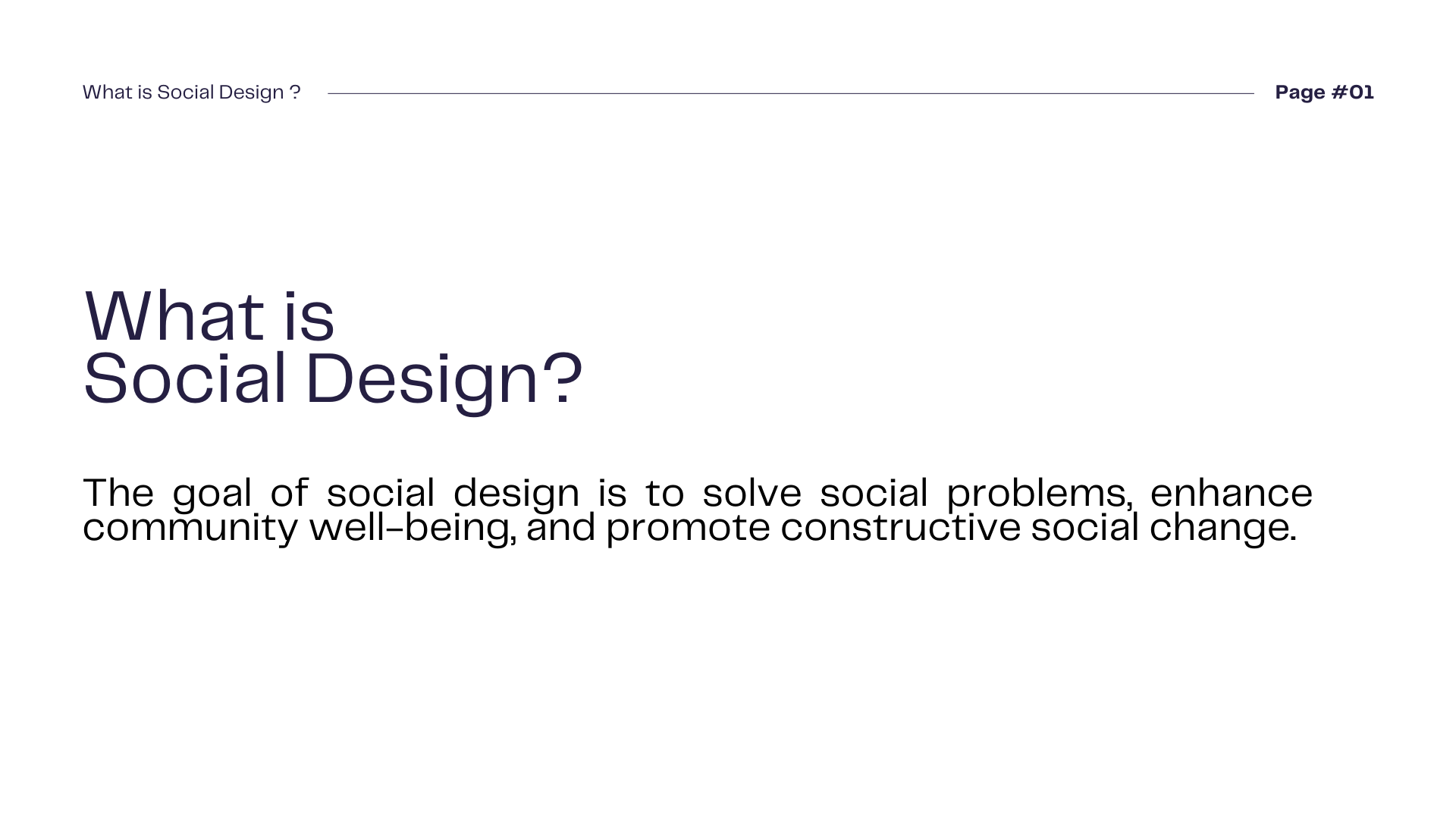 What is Social Design ?

Page #01

What is
Social Design?

The goal of social design is to solve social problems, enhance community well-being, and promote constructive social change.